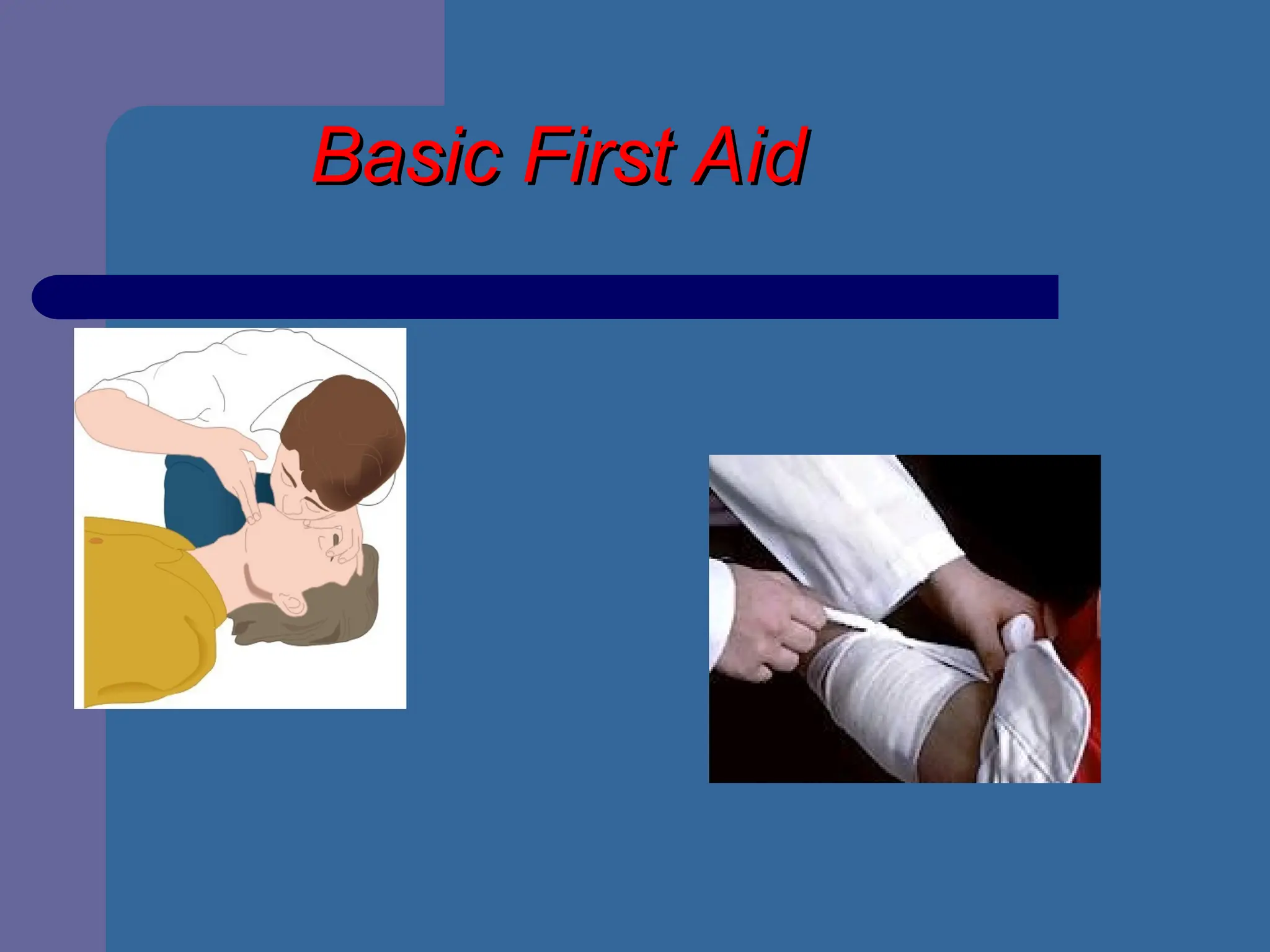 Basic First Aid